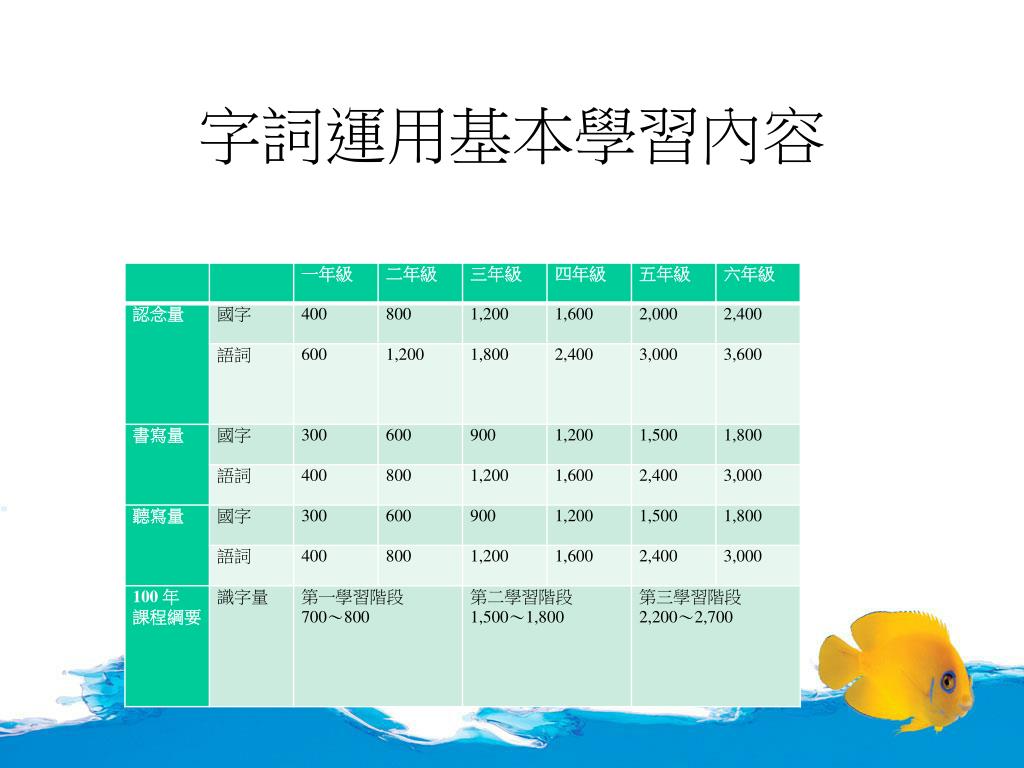 字詞運用基本學習內容

| | | 一年級 | 二年級 | 三年級 | 四年級 | 五年級 | 六年級 |
|---|---|---|---|---|---|---|---|
| 認念量 | 國字 | 400 | 800 | 1,200 | 1,600 | 2,000 | 2,400 |
| | 語詞 | 600 | 1,200 | 1,800 | 2,400 | 3,000 | 3,600 |
| 書寫量 | 國字 | 300 | 600 | 900 | 1,200 | 1,500 | 1,800 |
| | 語詞 | 400 | 800 | 1,200 | 1,600 | 2,400 | 3,000 |
| 聽寫量 | 國字 | 300 | 600 | 900 | 1,200 | 1,500 | 1,800 |
| | 語詞 | 400 | 800 | 1,200 | 1,600 | 2,400 | 3,000 |
| 100 年 課程綱要 | 識字量 | 第一學習階段 700～800 | | 第二學習階段 1,500～1,800 | | 第三學習階段 2,200～2,700 | |